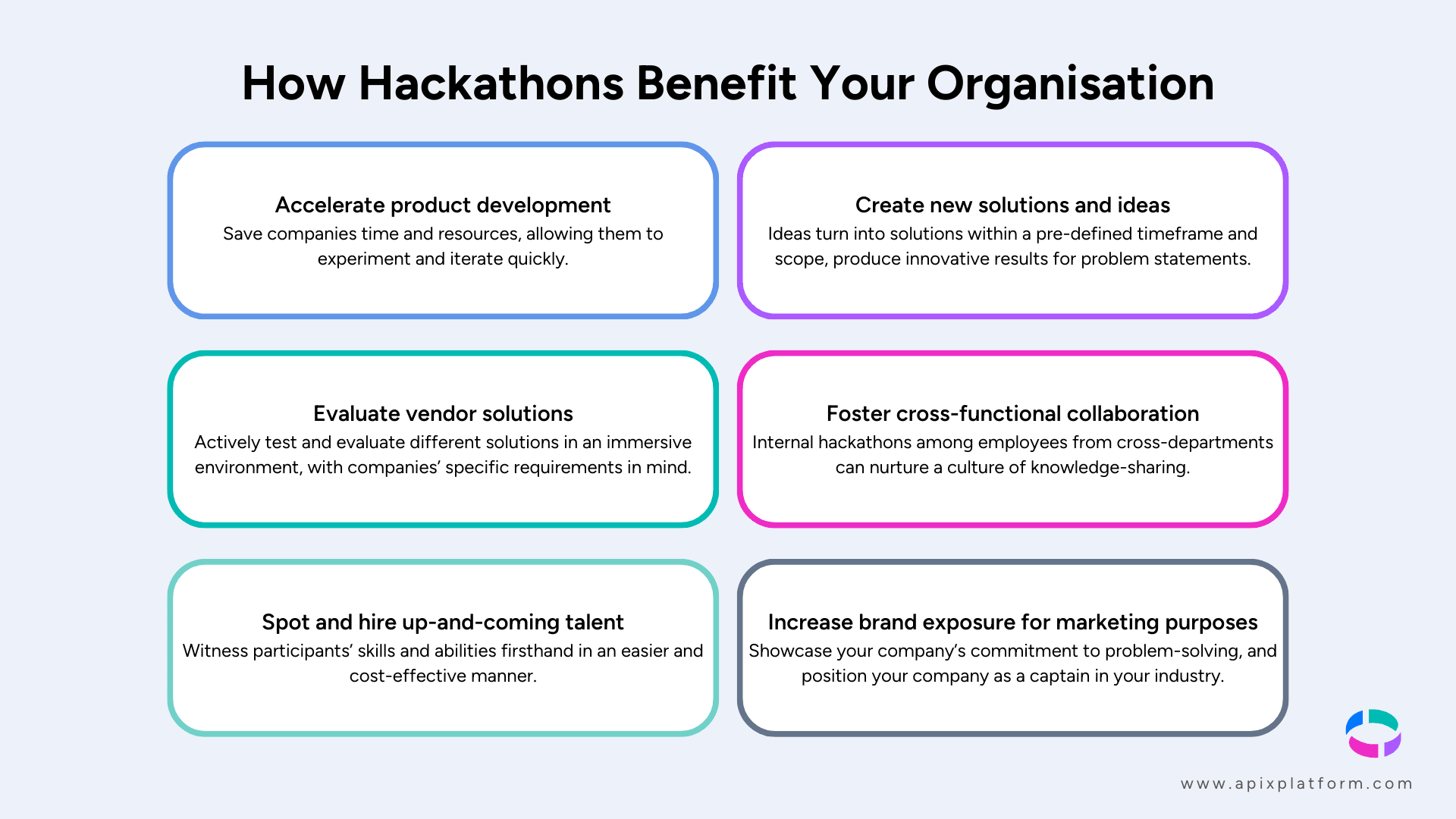 How Hackathons Benefit Your Organisation

Accelerate product development
Save companies time and resources, allowing them to experiment and iterate quickly.

Create new solutions and ideas
Ideas turn into solutions within a pre-defined timeframe and scope, produce innovative results for problem statements.

Evaluate vendor solutions
Actively test and evaluate different solutions in an immersive environment, with companies' specific requirements in mind.

Foster cross-functional collaboration
Internal hackathons among employees from cross-departments can nurture a culture of knowledge-sharing.

Spot and hire up-and-coming talent
Witness participants' skills and abilities firsthand in an easier and cost-effective manner.

Increase brand exposure for marketing purposes
Showcase your company's commitment to problem-solving, and position your company as a captain in your industry.

www.apixplatform.com